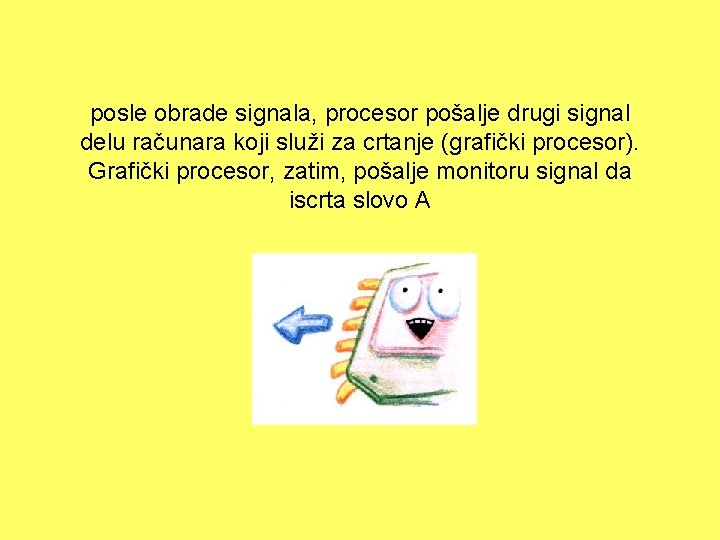 posle obrade signala, procesor pošalje drugi signal delu računara koji služi za crtanje (grafički procesor). Grafički procesor, zatim, pošalje monitoru signal da iscrta slovo A